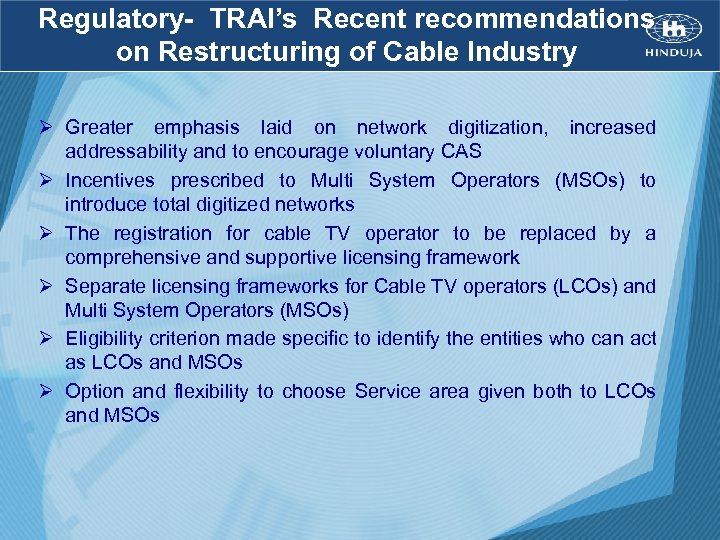 Regulatory- TRAI's Recent recommendations on Restructuring of Cable Industry

HINDUJA

➢ Greater emphasis laid on network digitization, increased addressability and to encourage voluntary CAS

➢ Incentives prescribed to Multi System Operators (MSOs) to introduce total digitized networks

➢ The registration for cable TV operator to be replaced by a comprehensive and supportive licensing framework

➢ Separate licensing frameworks for Cable TV operators (LCOs) and Multi System Operators (MSOs)

➢ Eligibility criterion made specific to identify the entities who can act as LCOs and MSOs

➢ Option and flexibility to choose Service area given both to LCOs and MSOs